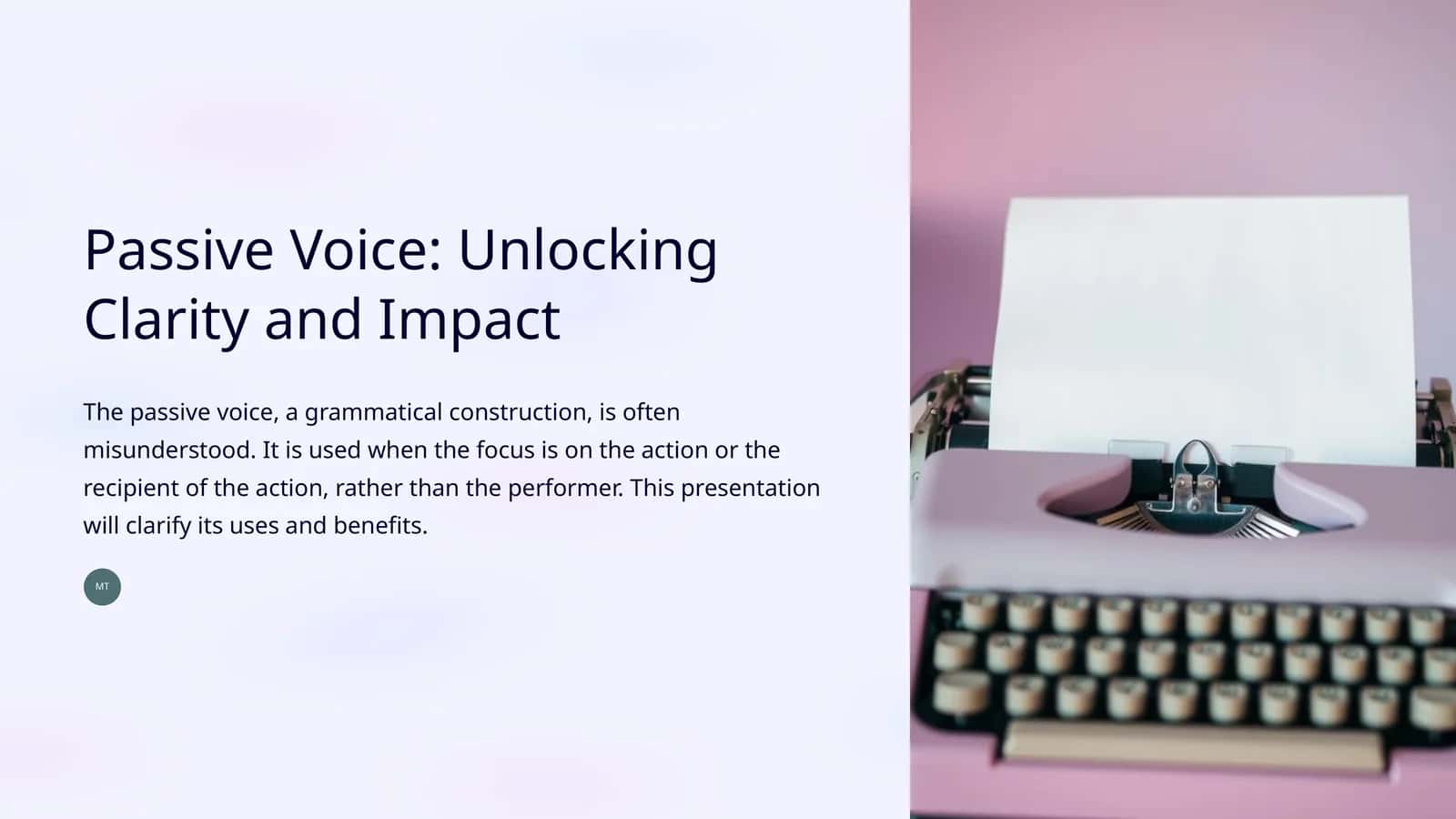 Passive Voice: Unlocking Clarity and Impact

The passive voice, a grammatical construction, is often misunderstood. It is used when the focus is on the action or the recipient of the action, rather than the performer. This presentation will clarify its uses and benefits.

MT